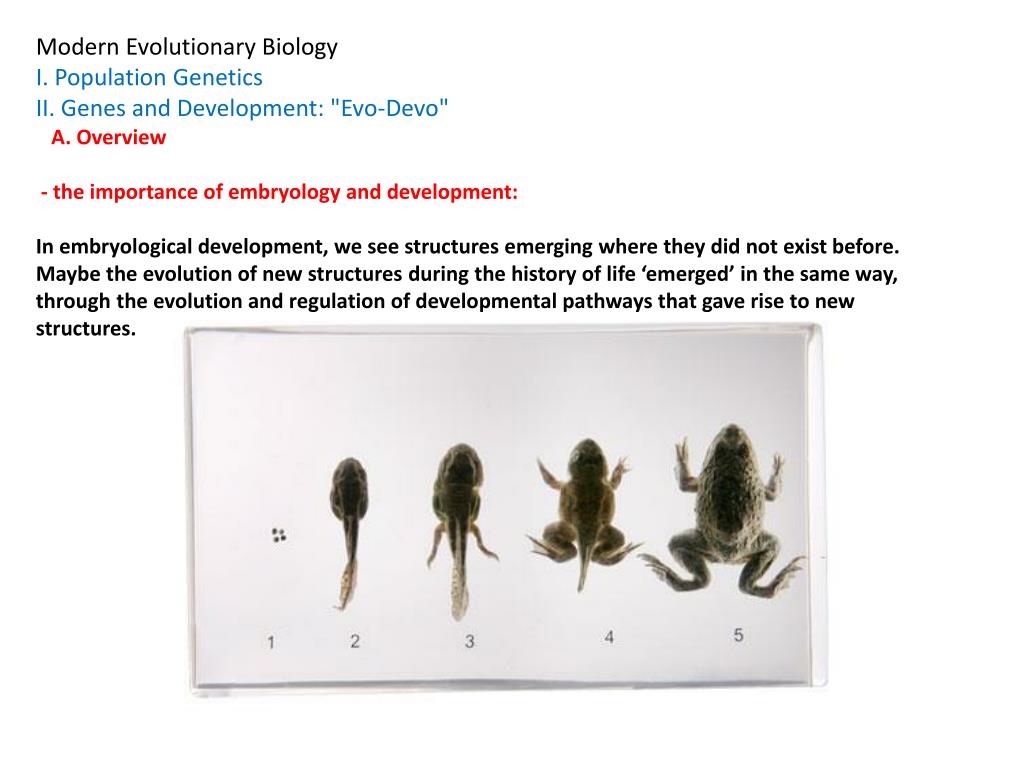 Modern Evolutionary Biology
I. Population Genetics
II. Genes and Development: "Evo-Devo"
A. Overview

- the importance of embryology and development:

In embryological development, we see structures emerging where they did not exist before. Maybe the evolution of new structures during the history of life ‘emerged’ in the same way, through the evolution and regulation of developmental pathways that gave rise to new structures.

1 2 3 4 5